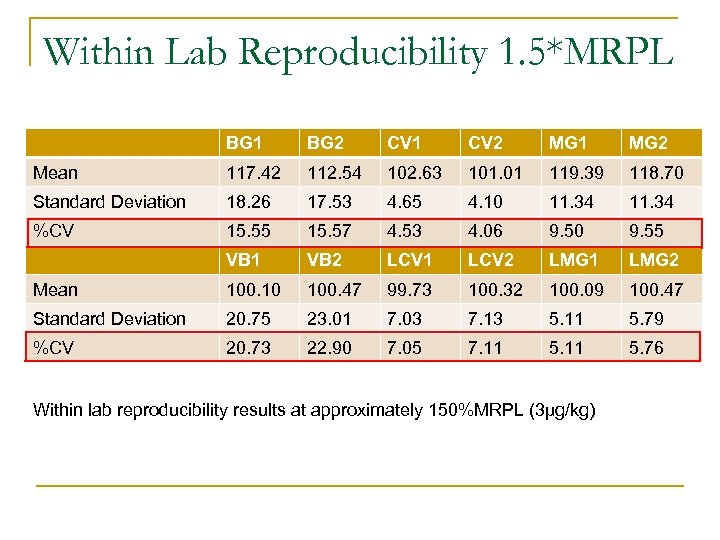 Within Lab Reproducibility 1.5*MRPL

| | BG1 | BG2 | CV1 | CV2 | MG1 | MG2 |
|---|---|---|---|---|---|---|
| Mean | 117.42 | 112.54 | 102.63 | 101.01 | 119.39 | 118.70 |
| Standard Deviation | 18.26 | 17.53 | 4.65 | 4.10 | 11.34 | 11.34 |
| %CV | 15.55 | 15.57 | 4.53 | 4.06 | 9.50 | 9.55 |
| | VB1 | VB2 | LCV1 | LCV2 | LMG1 | LMG2 |
| Mean | 100.10 | 100.47 | 99.73 | 100.32 | 100.09 | 100.47 |
| Standard Deviation | 20.75 | 23.01 | 7.03 | 7.13 | 5.11 | 5.79 |
| %CV | 20.73 | 22.90 | 7.05 | 7.11 | 5.11 | 5.76 |

Within lab reproducibility results at approximately 150%MRPL (3μg/kg)